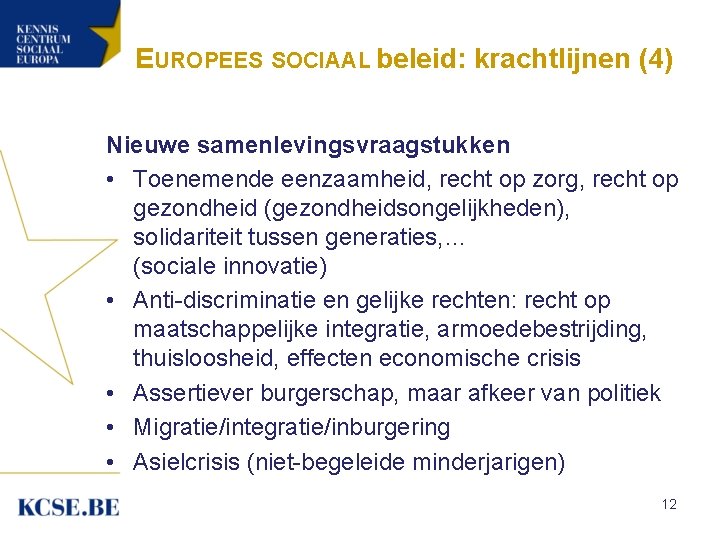 KENNIS
CENTRUM
SOCIAAL
EUROPA

EUROPEES SOCIAAL beleid: krachtlijnen (4)

Nieuwe samenlevingsvraagstukken
• Toenemende eenzaamheid, recht op zorg, recht op gezondheid (gezondheidsongelijkheden), solidariteit tussen generaties,… (sociale innovatie)
• Anti-discriminatie en gelijke rechten: recht op maatschappelijke integratie, armoedebestrijding, thuisloosheid, effecten economische crisis
• Assertiever burgerschap, maar afkeer van politiek
• Migratie/integratie/inburgering
• Asielcrisis (niet-begeleide minderjarigen)

KCSE.BE

12